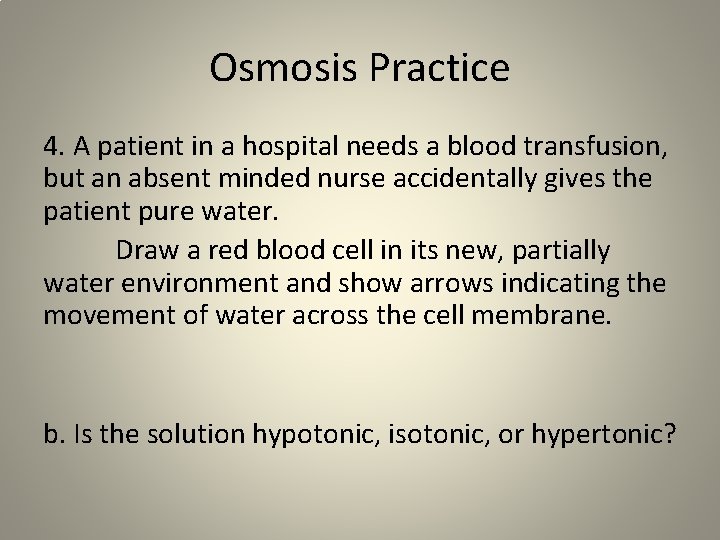 Osmosis Practice

4. A patient in a hospital needs a blood transfusion, but an absent minded nurse accidentally gives the patient pure water.

Draw a red blood cell in its new, partially water environment and show arrows indicating the movement of water across the cell membrane.

b. Is the solution hypotonic, isotonic, or hypertonic?